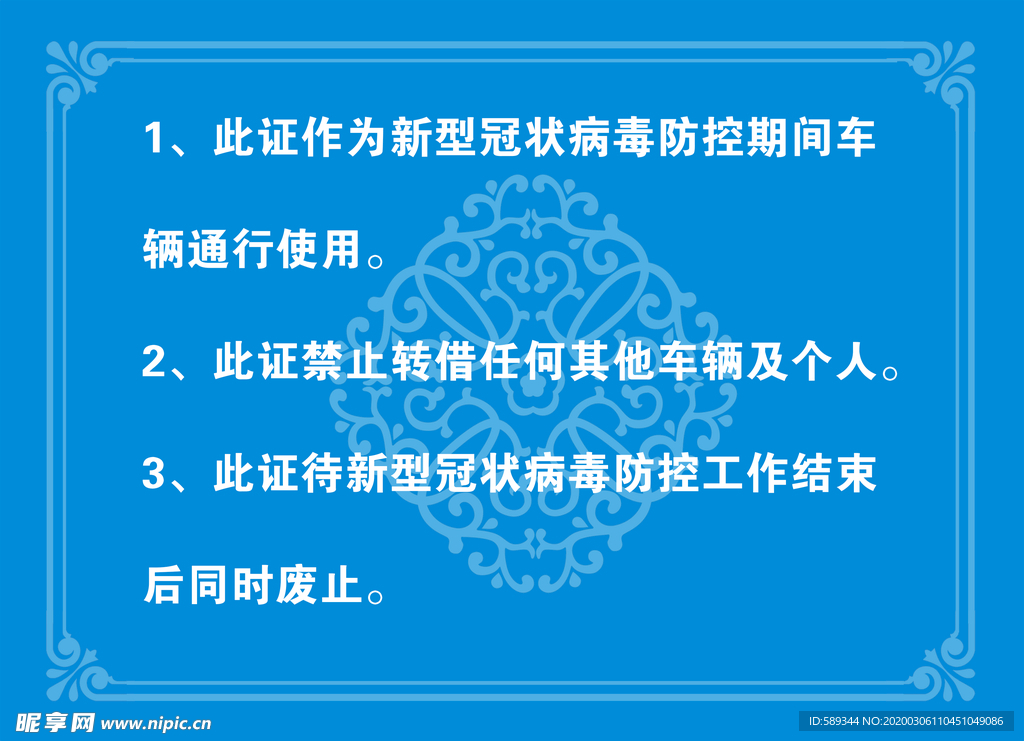 1、此证作为新型冠状病毒防控期间车辆通行使用。

2、此证禁止转借任何其他车辆及个人。

3、此证待新型冠状病毒防控工作结束后同时废止。

昵享网 www.nipic.cn

ID:589344 NO:20200306110451049086